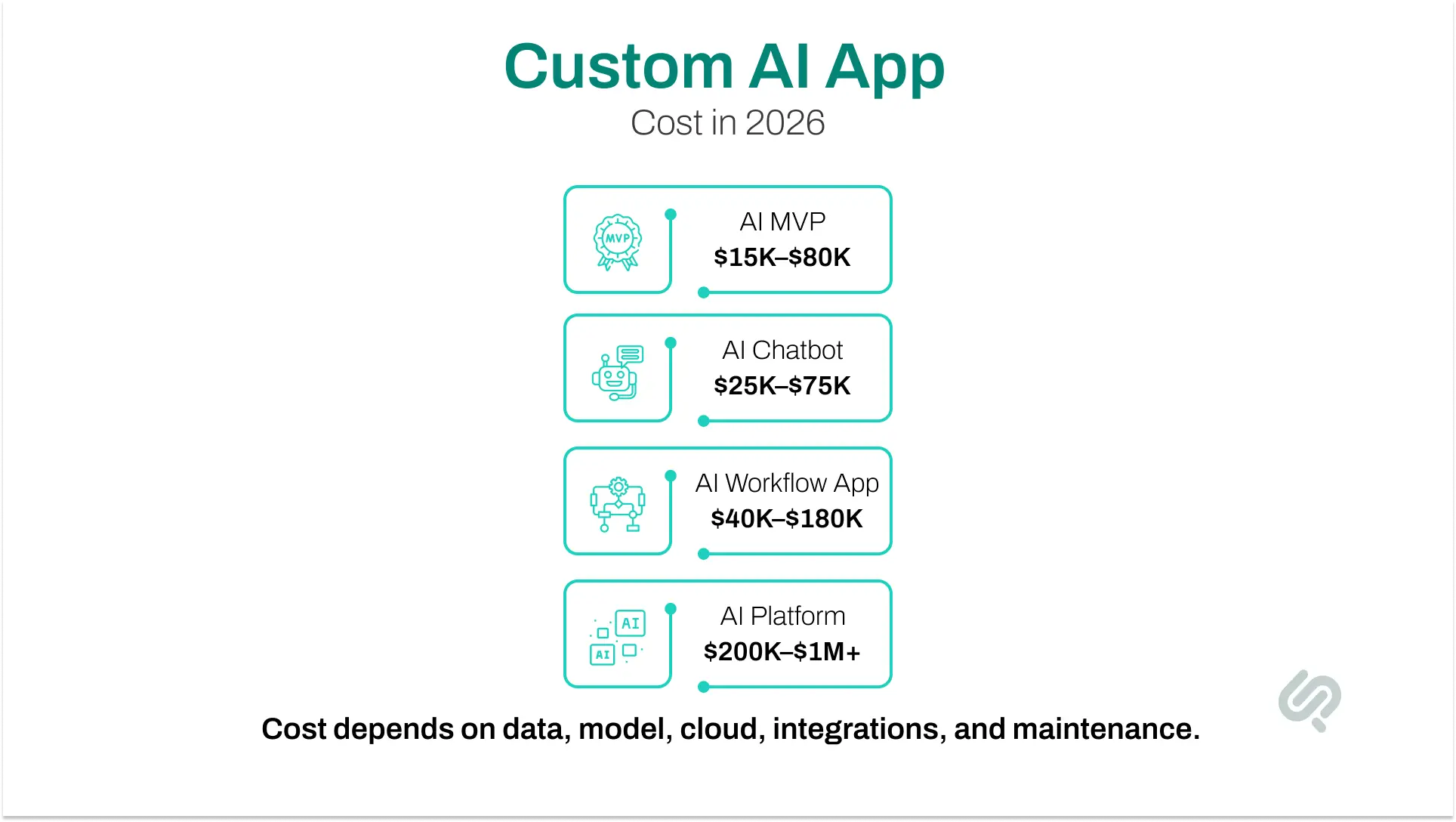 Custom AI App
Cost in 2026

MVP

AI MVP
$15K–$80K

AI Chatbot
$25K–$75K

AI Workflow App
$40K–$180K

AI AI

AI Platform
$200K–$1M+

Cost depends on data, model, cloud, integrations, and maintenance.